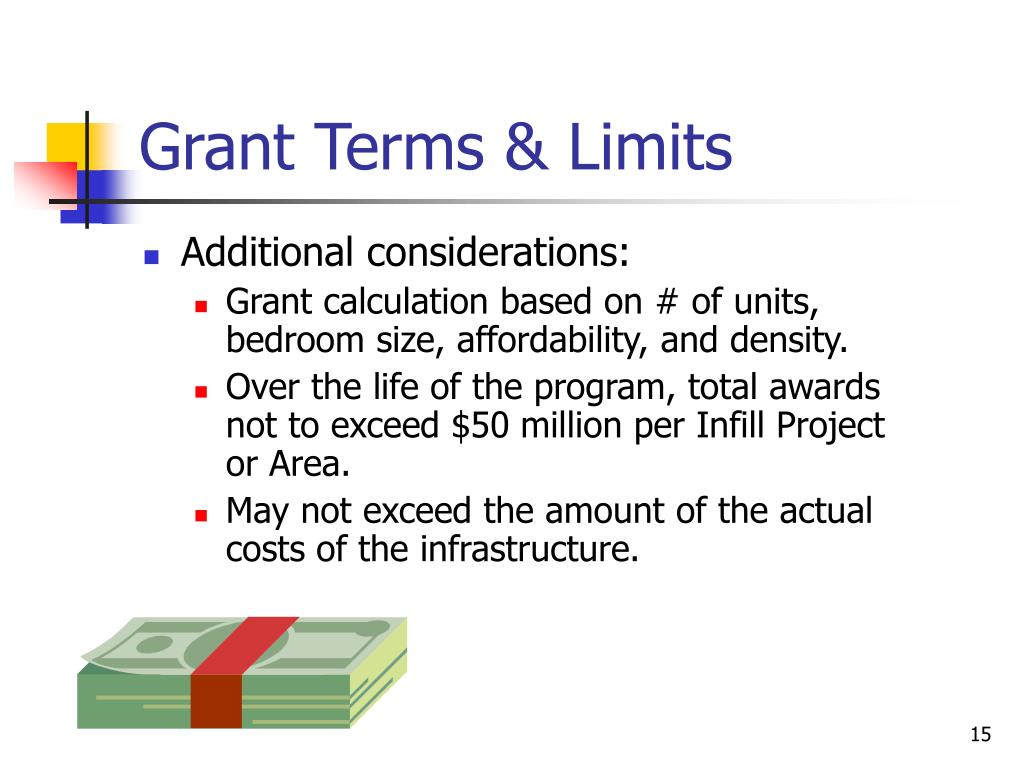 Grant Terms & Limits

- Additional considerations:
  - Grant calculation based on # of units, bedroom size, affordability, and density.
  - Over the life of the program, total awards not to exceed \$50 million per Infill Project or Area.
  - May not exceed the amount of the actual costs of the infrastructure.

15